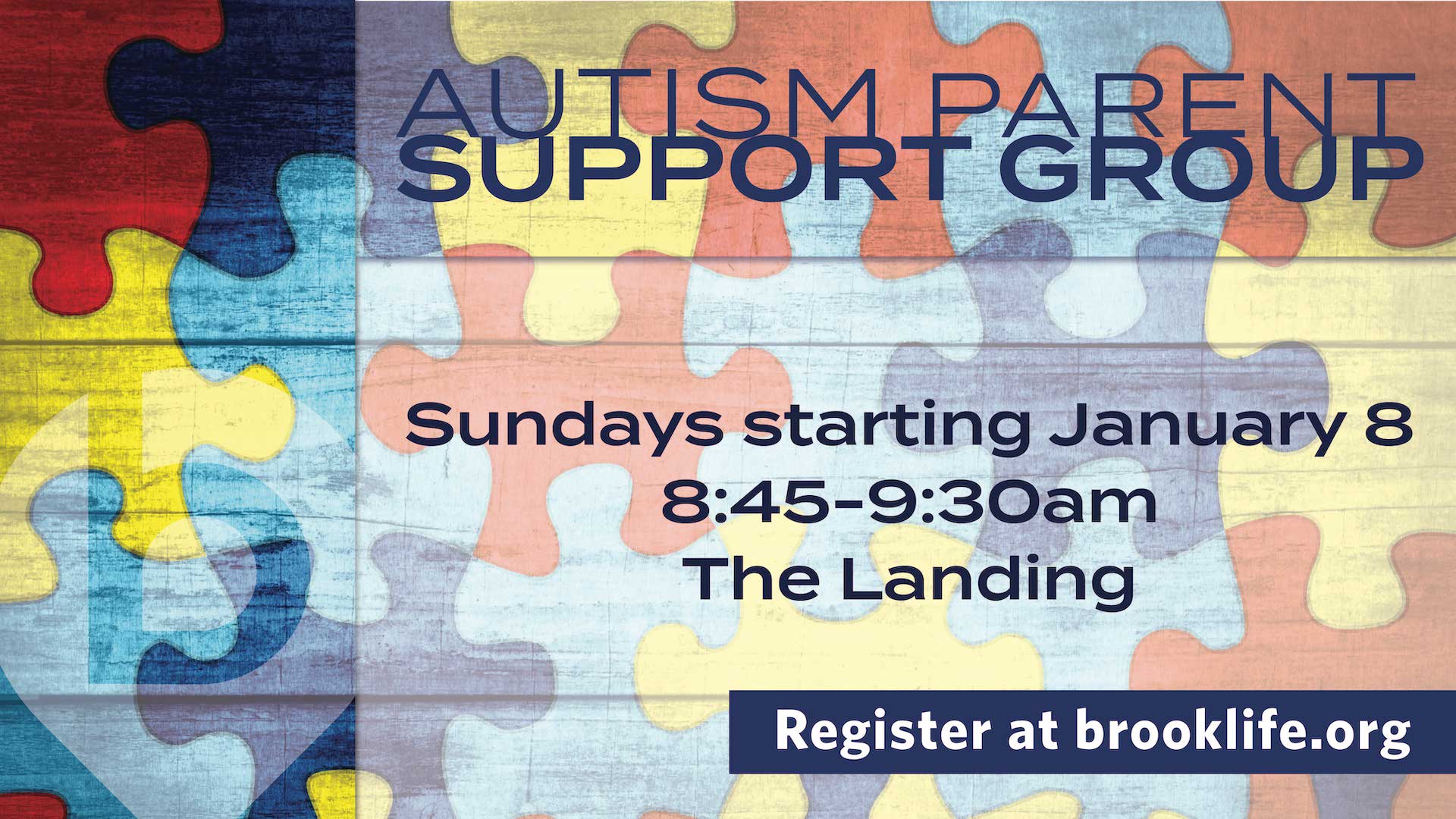 AUTISM PARENT
SUPPORT GROUP

Sundays starting January 8
8:45-9:30am
The Landing

Register at brooklife.org